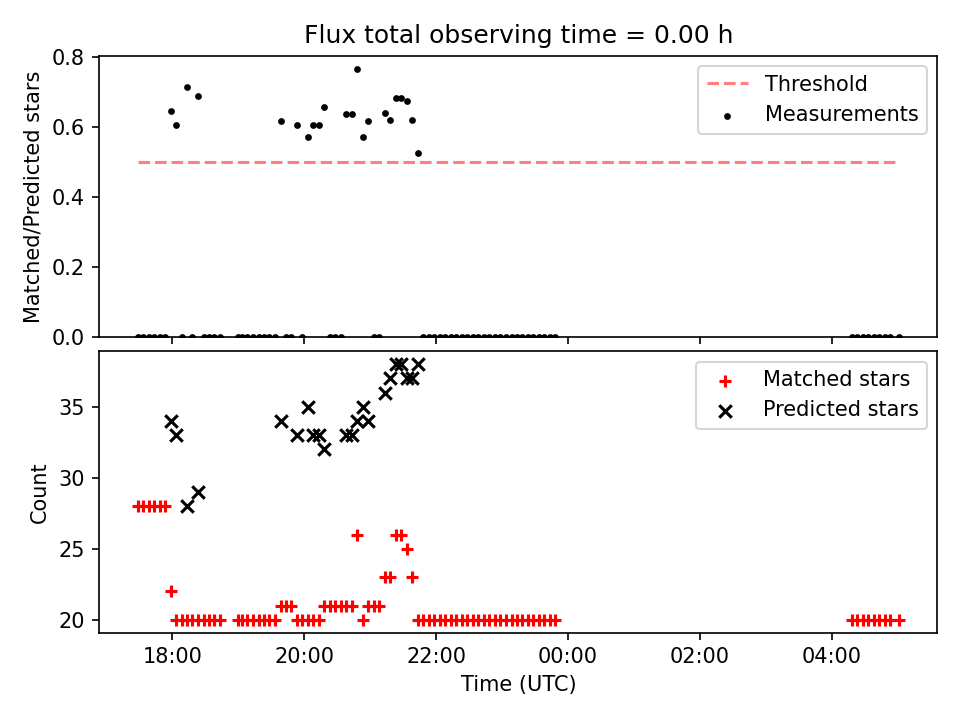 Flux total observing time = 0.00 h

Matched/Predicted stars

0.8
0.6
0.4
0.2
0.0

Threshold
Measurements

Count

35
30
25
20

Matched stars
Predicted stars

18:00
20:00
22:00
00:00
02:00
04:00

Time (UTC)